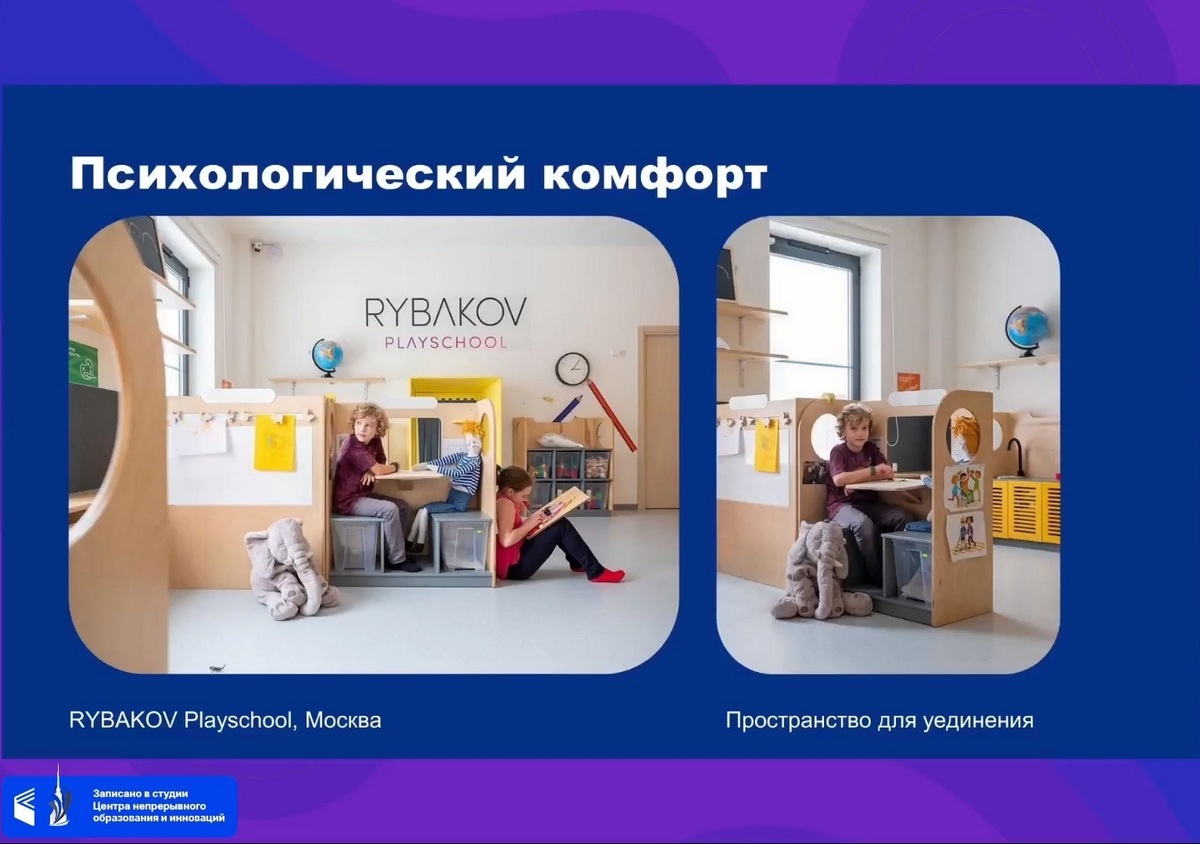 Психологический комфорт

RYBAKOV
PLAYSCHOOL

RYBAKOV Playschool, Москва

Пространство для уединения

Записано в студии
Центра непрерывного
образования и инноваций